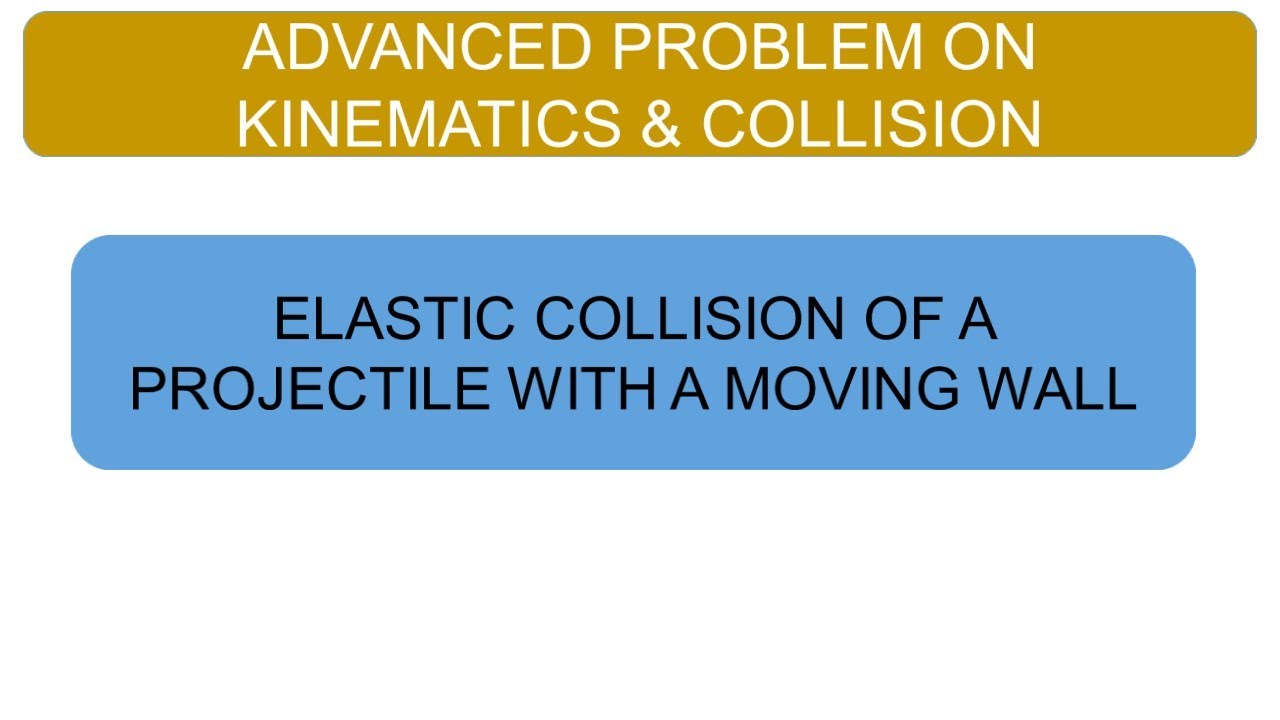 ADVANCED PROBLEM ON KINEMATICS & COLLISION

ELASTIC COLLISION OF A PROJECTILE WITH A MOVING WALL